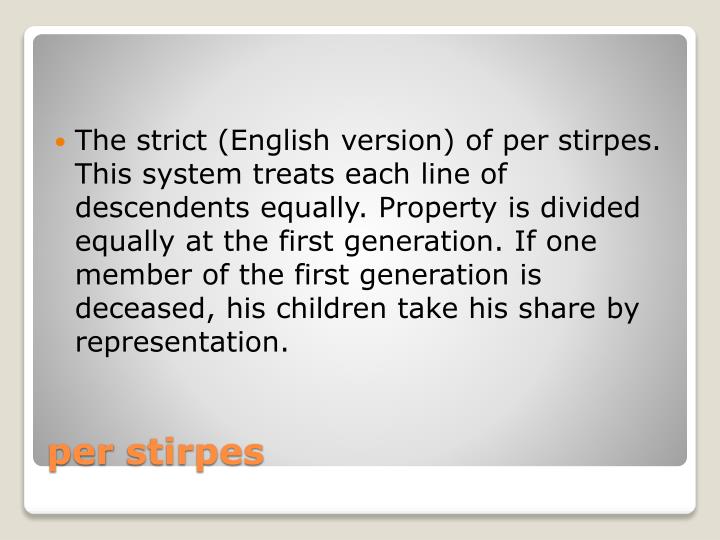 • The strict (English version) of per stirpes. This system treats each line of descendents equally. Property is divided equally at the first generation. If one member of the first generation is deceased, his children take his share by representation.

per stirpes